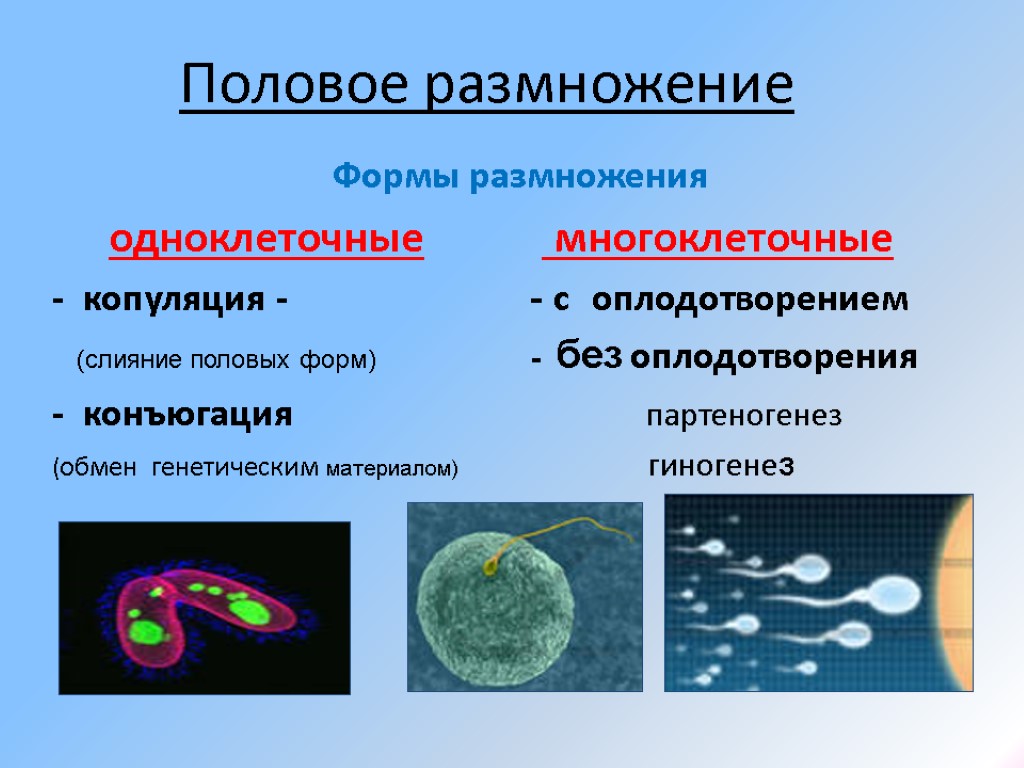 Половое размножение

Формы размножения

одноклеточные

- копуляция -

(слияние половых форм)

- конъюгация

(обмен генетическим материалом)

многоклеточные

- с оплодотворением

- без оплодотворения

партеногенез

гиногенез